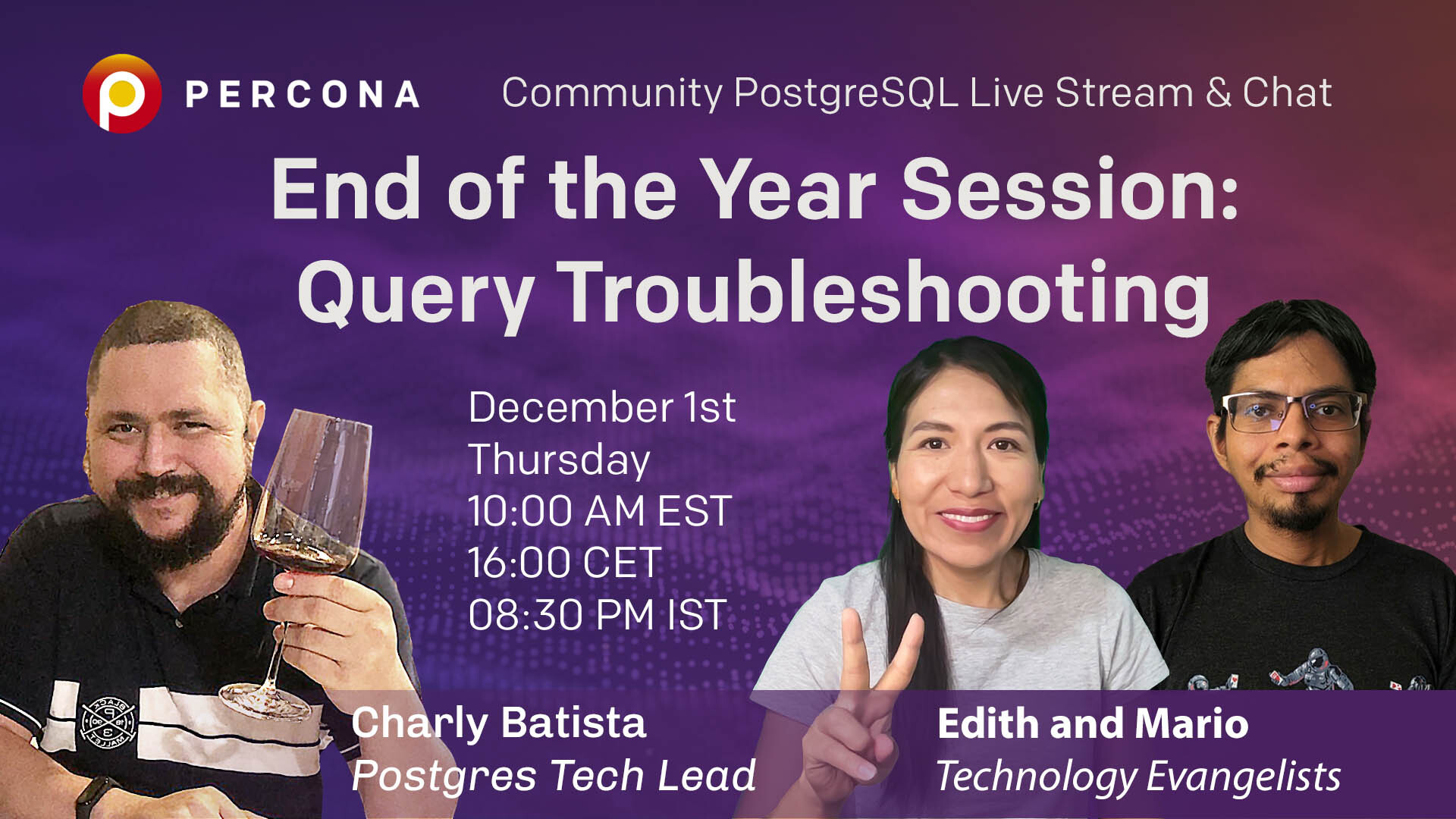 PERCONA

Community PostgreSQL Live Stream & Chat

End of the Year Session: Query Troubleshooting

December 1st
Thursday
10:00 AM EST
16:00 CET
08:30 PM IST

Charly Batista
Postgres Tech Lead

Edith and Mario
Technology Evangelists